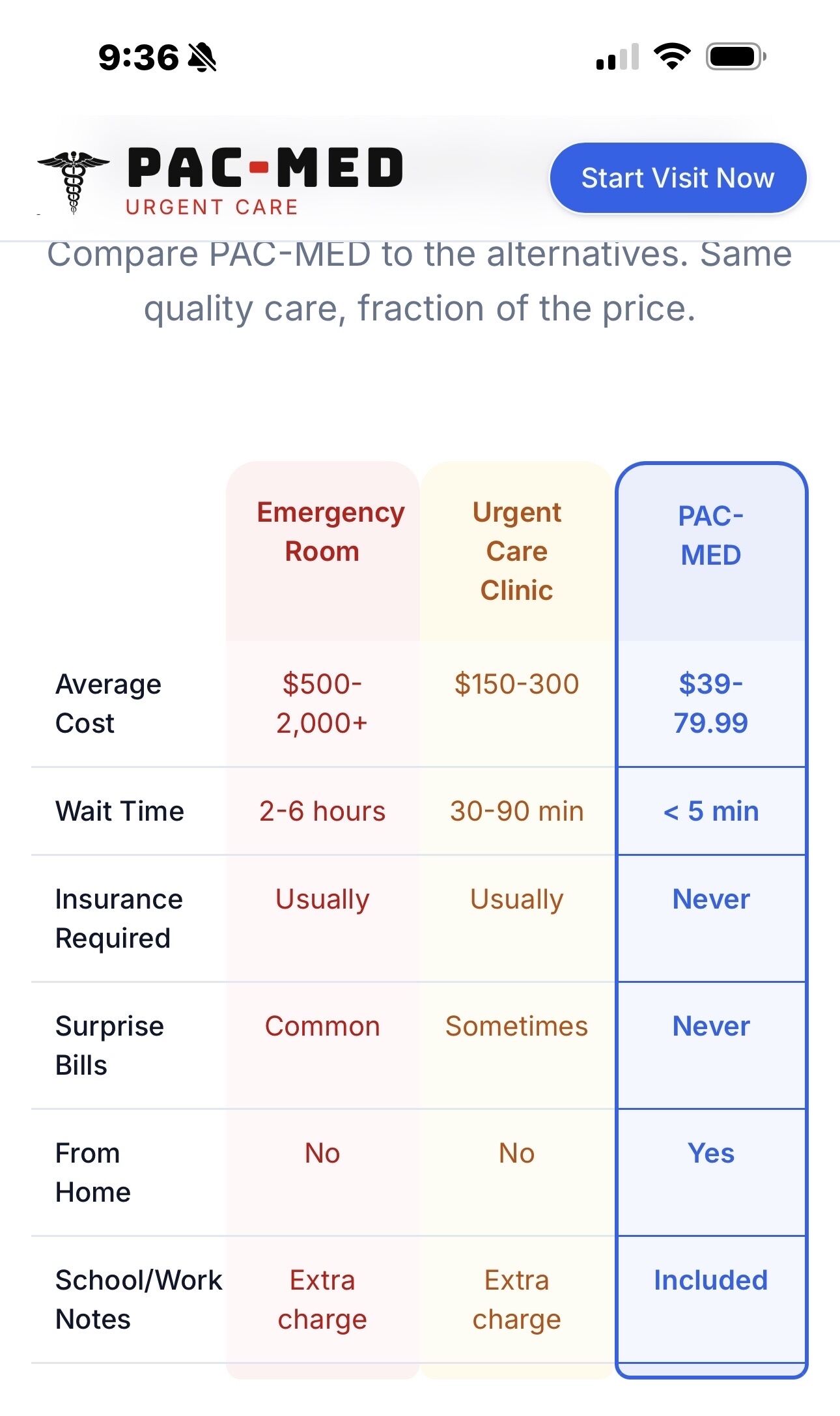 9:36

PAC-MED
URGENT CARE

Start Visit Now

Compare PAC-MED to the alternatives. Same quality care, fraction of the price.

| | Emergency Room | Urgent Care Clinic | PAC-MED |
|---|---|---|---|
| Average Cost | \$500-2,000+ | \$150-300 | \$39-79.99 |
| Wait Time | 2-6 hours | 30-90 min | < 5 min |
| Insurance Required | Usually | Usually | Never |
| Surprise Bills | Common | Sometimes | Never |
| From Home | No | No | Yes |
| School/Work Notes | Extra charge | Extra charge | Included |